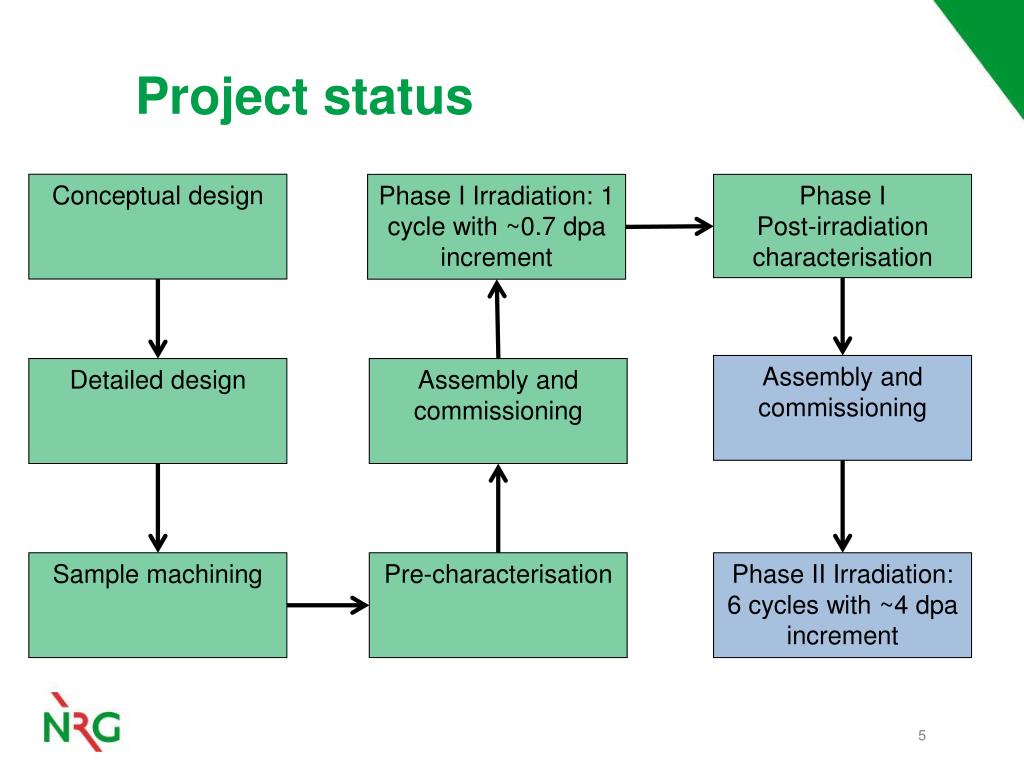 Project status

Conceptual design

Detailed design

Sample machining

Pre-characterisation

Assembly and commissioning

Phase I Irradiation: 1 cycle with ~0.7 dpa increment

Phase I Post-irradiation characterisation

Assembly and commissioning

Phase II Irradiation: 6 cycles with ~4 dpa increment

NRG

5